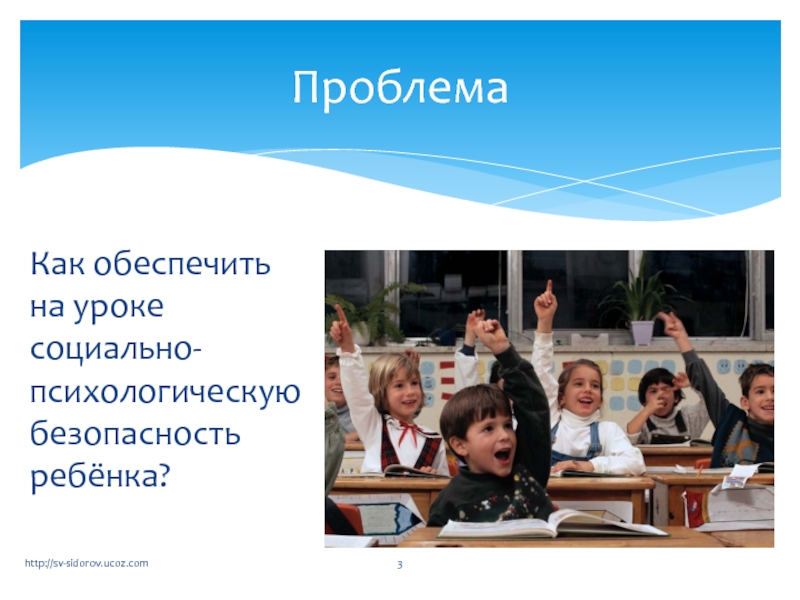 Проблема

Как обеспечить на уроке социально-психологическую безопасность ребёнка?

http://sv-sidorov.ucoz.com

3